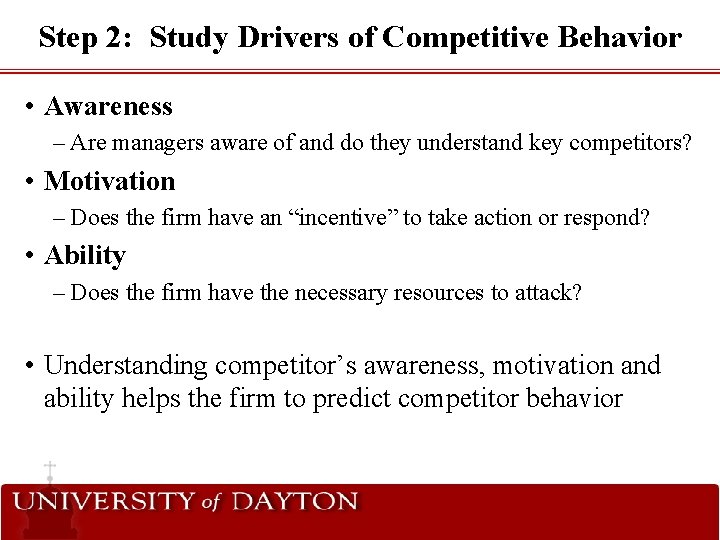 Step 2: Study Drivers of Competitive Behavior

• Awareness
– Are managers aware of and do they understand key competitors?

• Motivation
– Does the firm have an “incentive” to take action or respond?

• Ability
– Does the firm have the necessary resources to attack?

• Understanding competitor’s awareness, motivation and ability helps the firm to predict competitor behavior

UNIVERSITY of DAYTON